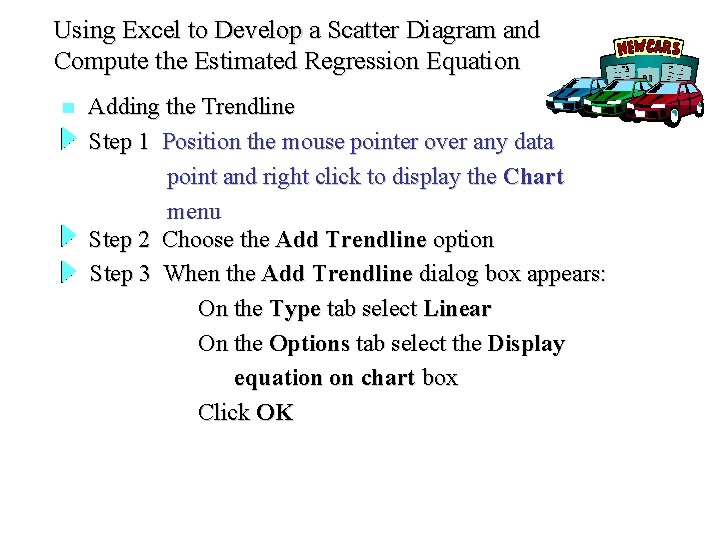 Using Excel to Develop a Scatter Diagram and Compute the Estimated Regression Equation

NEWCARS

Adding the Trendline

Step 1 Position the mouse pointer over any data point and right click to display the Chart menu

Step 2 Choose the Add Trendline option

Step 3 When the Add Trendline dialog box appears:

On the Type tab select Linear

On the Options tab select the Display equation on chart box

Click OK